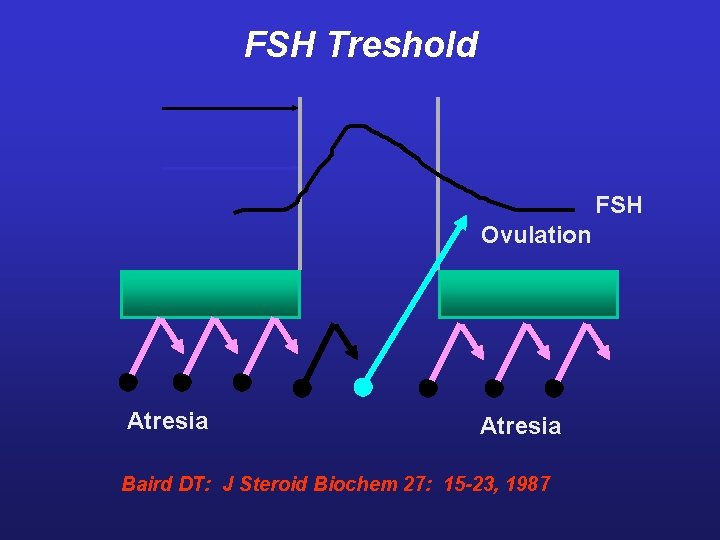 FSH Treshold

FSH

Ovulation

Atresia

Atresia

Baird DT: J Steroid Biochem 27: 15-23, 1987